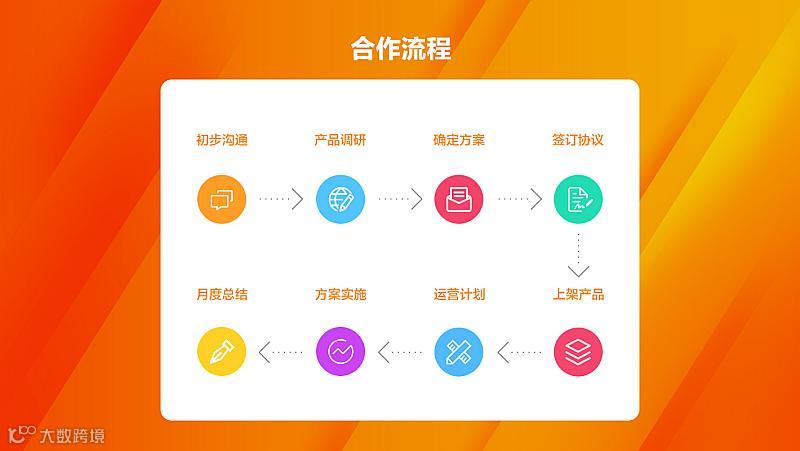 合作流程

初步沟通

产品调研

确定方案

签订协议

上架产品

运营计划

方案实施

月度总结

大数跨境